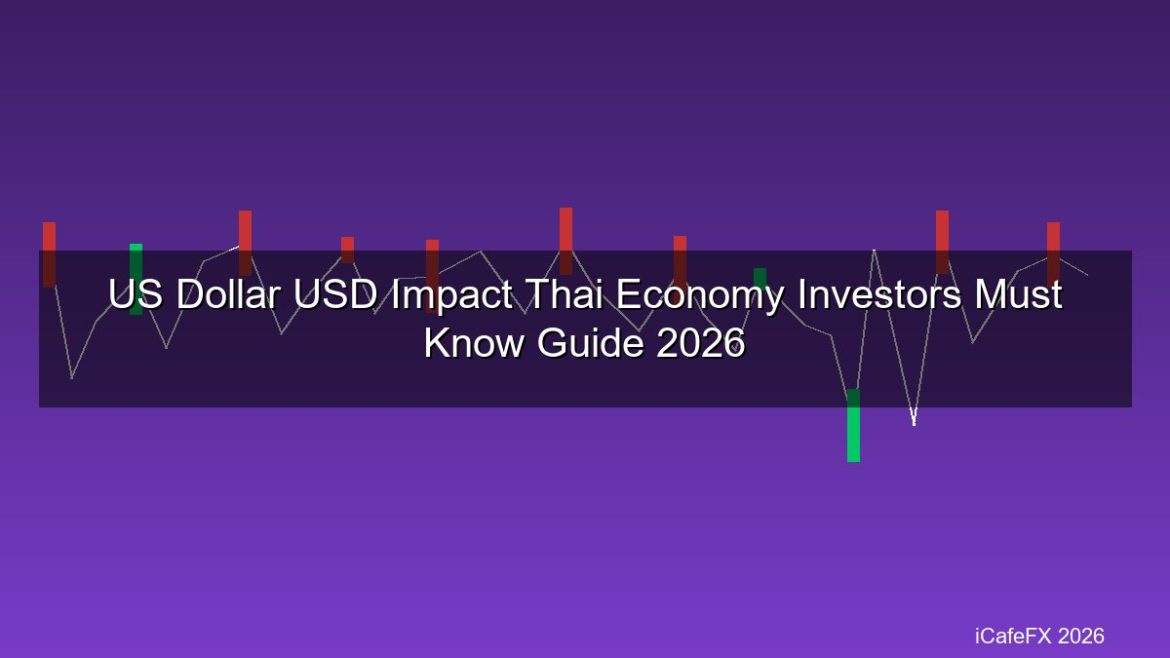 US Dollar USD Impact Thai Economy Investors Must Know Guide 2026

iCafeFX 2026